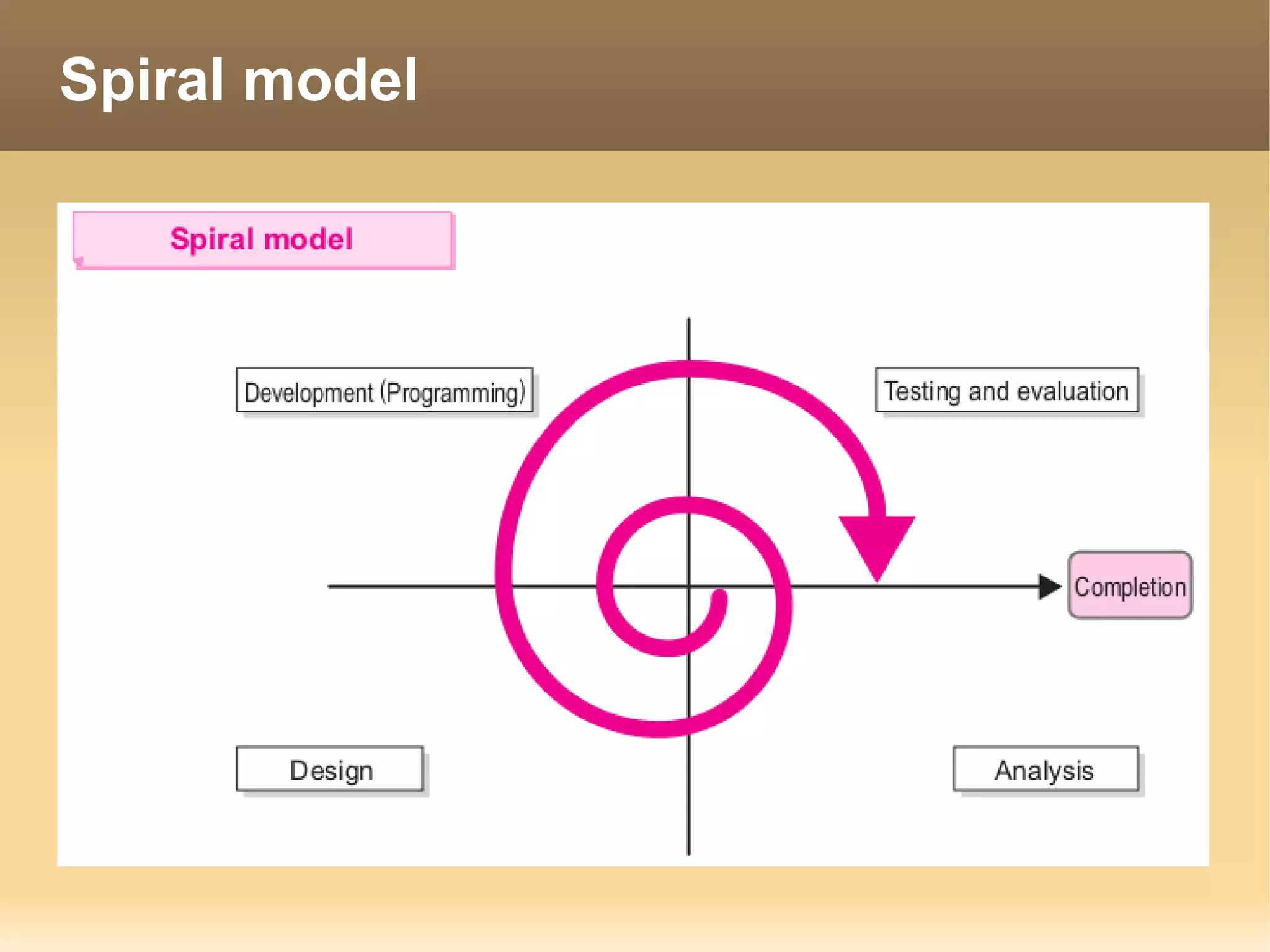 Spiral model

Spiral model

Development (Programming)

Testing and evaluation

Completion

Design

Analysis